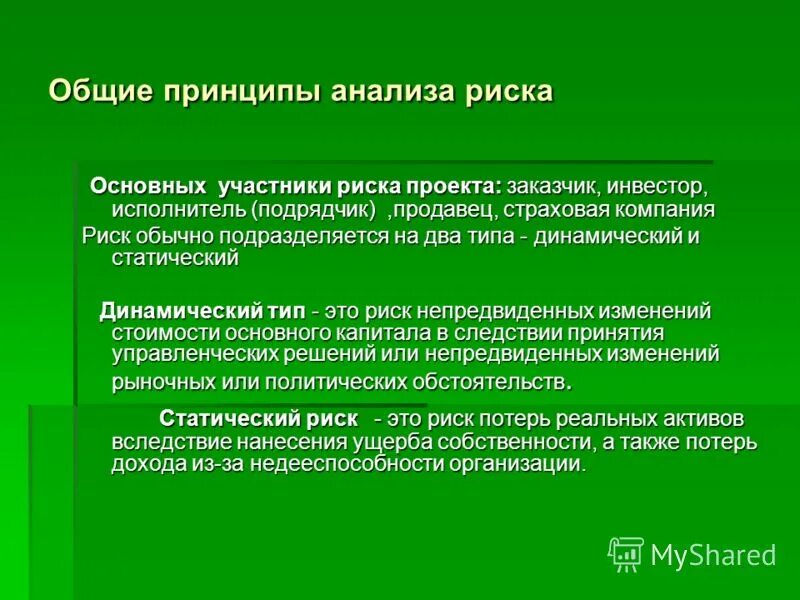 Общие принципы анализа риска

Основных участники риска проекта: заказчик, инвестор, исполнитель (подрядчик) ,продавец, страховая компания

Риск обычно подразделяется на два типа - динамический и статический

Динамический тип - это риск непредвиденных изменений стоимости основного капитала в следствии принятия управленческих решений или непредвиденных изменений рыночных или политических обстоятельств.

Статический риск - это риск потерь реальных активов вследствие нанесения ущерба собственности, а также потерь дохода из-за недееспособности организации.

MyShared